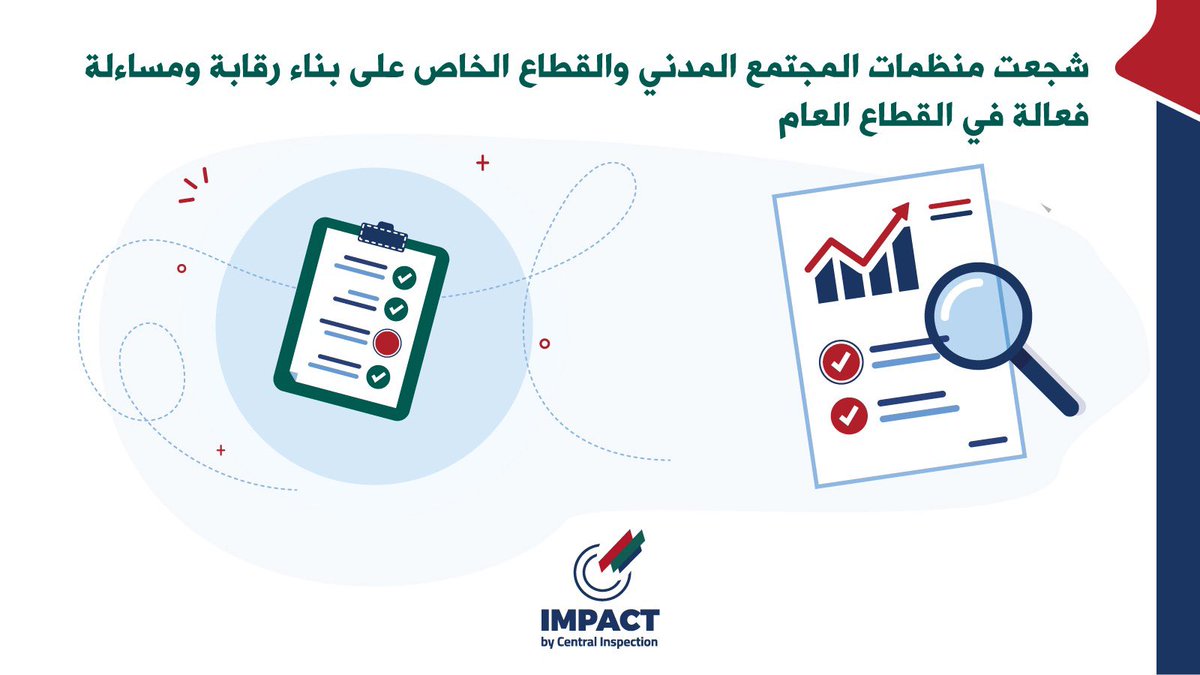 شجعت منظمات المجتمع المدني والقطاع الخاص على بناء رقابة ومساءلة فعالة في القطاع العام

IMPACT
by Central Inspection